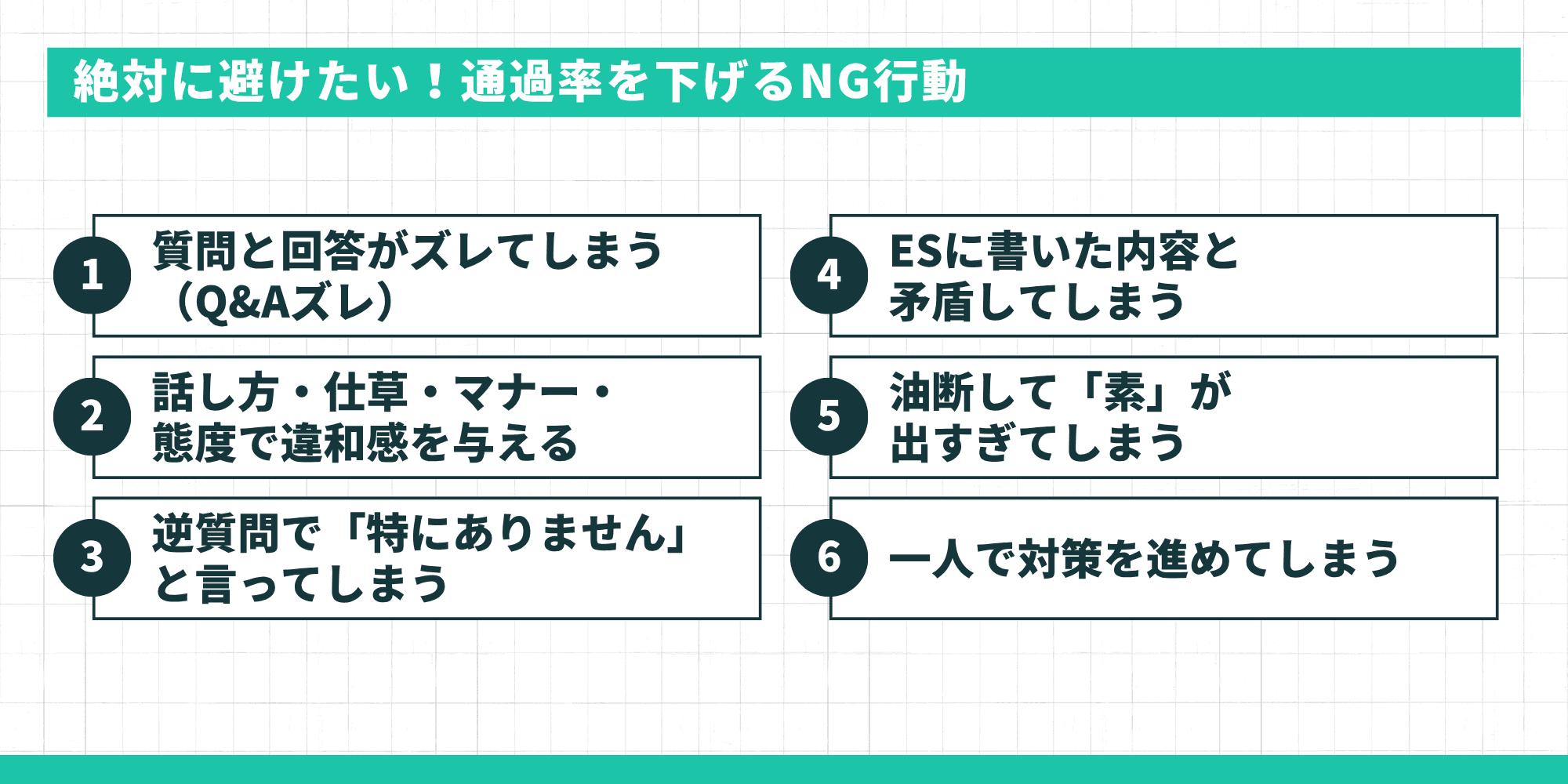 絶対に避けたい！通過率を下げるNG行動

1
質問と回答がズレてしまう（Q&Aズレ）

2
話し方・仕草・マナー・態度で違和感を与える

3
逆質問で「特にありません」と言ってしまう

4
ESに書いた内容と矛盾してしまう

5
油断して「素」が出すぎてしまう

6
一人で対策を進めてしまう